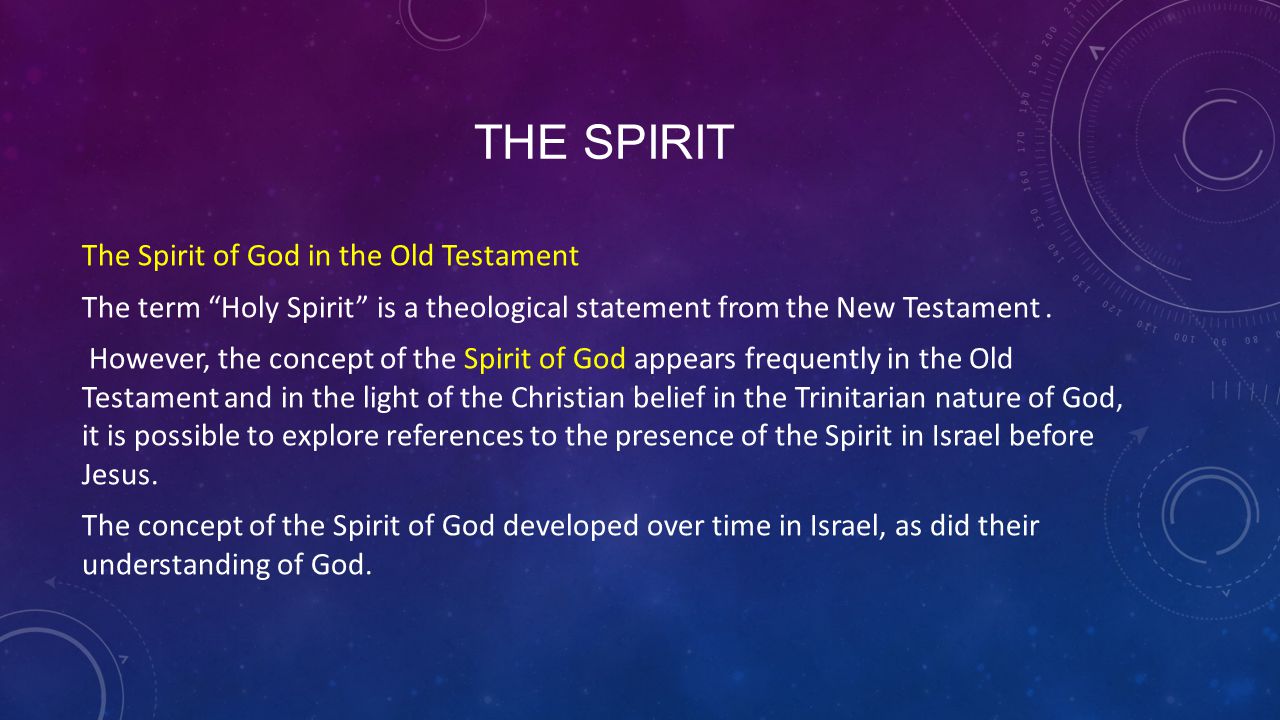 THE SPIRIT

The Spirit of God in the Old Testament

The term “Holy Spirit” is a theological statement from the New Testament .

However, the concept of the Spirit of God appears frequently in the Old Testament and in the light of the Christian belief in the Trinitarian nature of God, it is possible to explore references to the presence of the Spirit in Israel before Jesus.

The concept of the Spirit of God developed over time in Israel, as did their understanding of God.